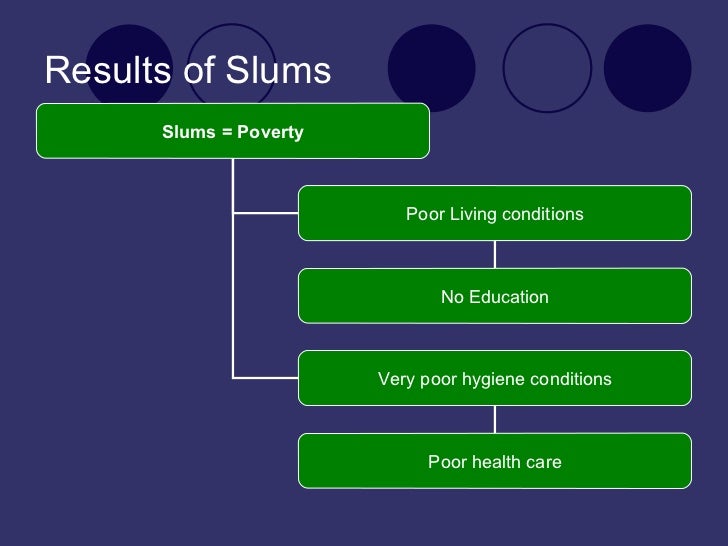 Results of Slums

Slums = Poverty

Poor Living conditions

No Education

Very poor hygiene conditions

Poor health care